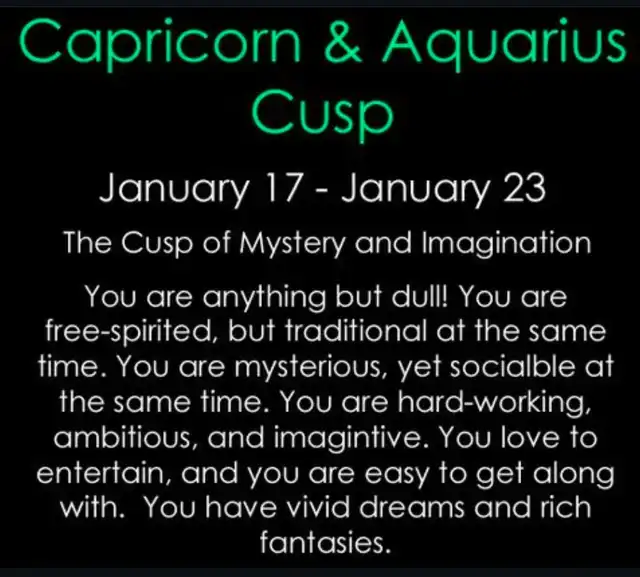 Capricorn & Aquarius Cusp

January 17 - January 23

The Cusp of Mystery and Imagination

You are anything but dull! You are free-spirited, but traditional at the same time. You are mysterious, yet socialble at the same time. You are hard-working, ambitious, and imagintive. You love to entertain, and you are easy to get along with.  You have vivid dreams and rich fantasies.